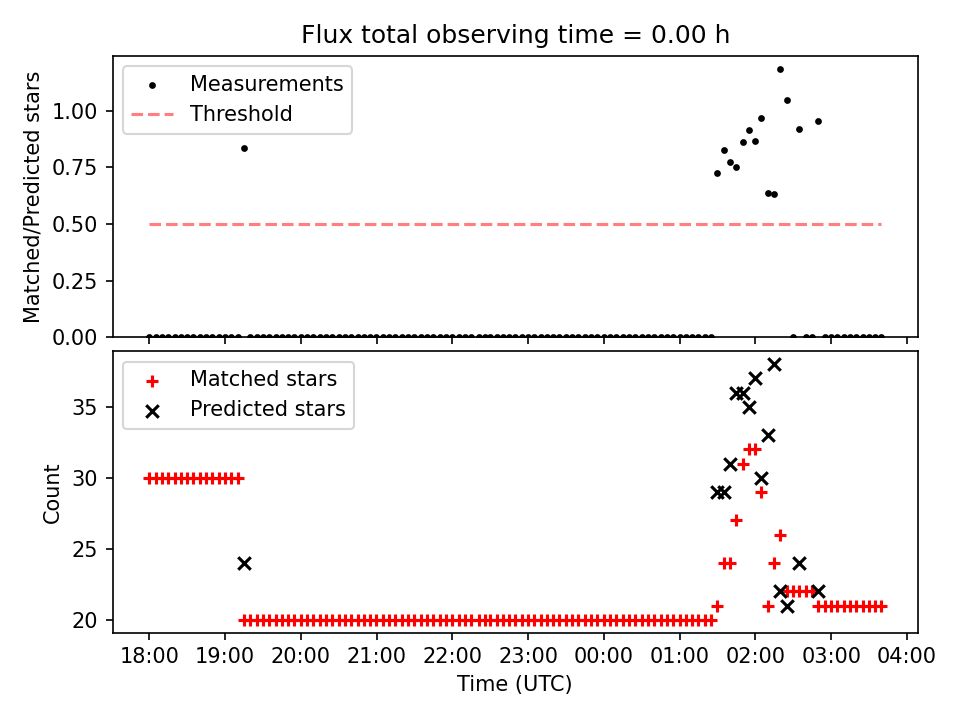 Flux total observing time = 0.00 h

Measurements
Threshold

Matched/Predicted stars

1.00
0.75
0.50
0.25
0.00

Matched stars
Predicted stars

Count

35
30
25
20

18:00 19:00 20:00 21:00 22:00 23:00 00:00 01:00 02:00 03:00 04:00

Time (UTC)